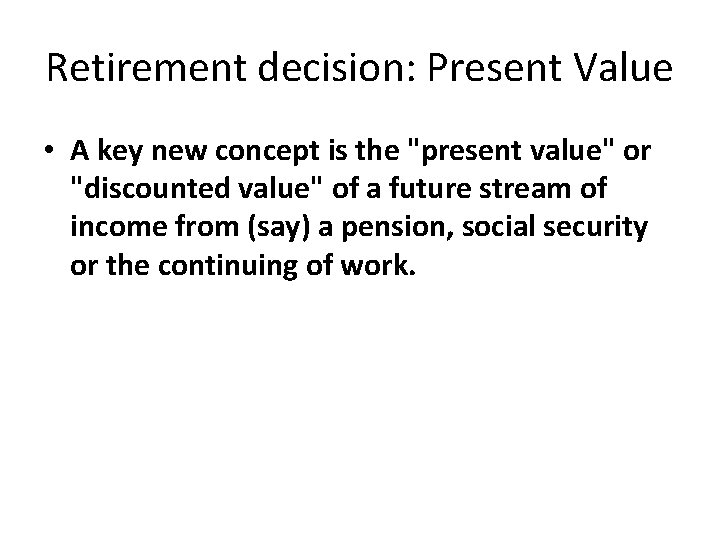 Retirement decision: Present Value

• A key new concept is the "present value" or "discounted value" of a future stream of income from (say) a pension, social security or the continuing of work.